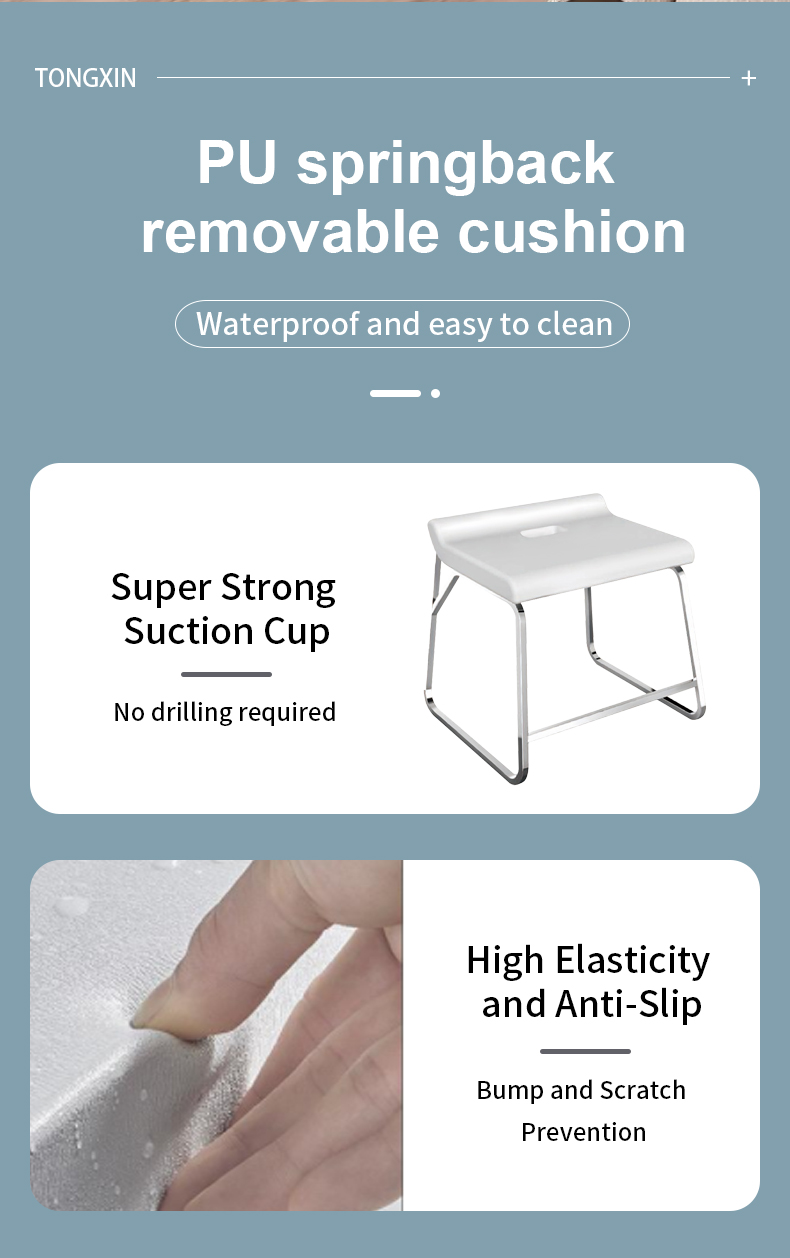 TONGXIN +

PU springback removable cushion

Waterproof and easy to clean

Super Strong Suction Cup

No drilling required

High Elasticity and Anti-Slip

Bump and Scratch Prevention